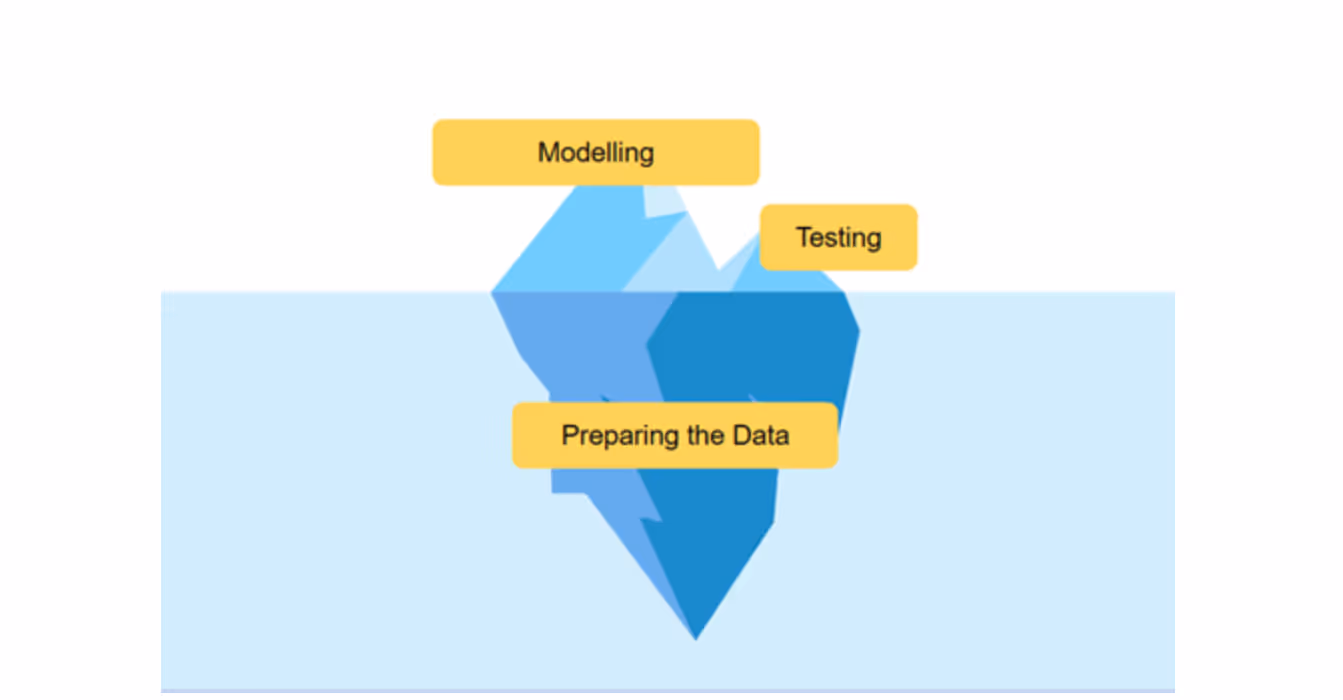 Modelling

Testing

Preparing the Data